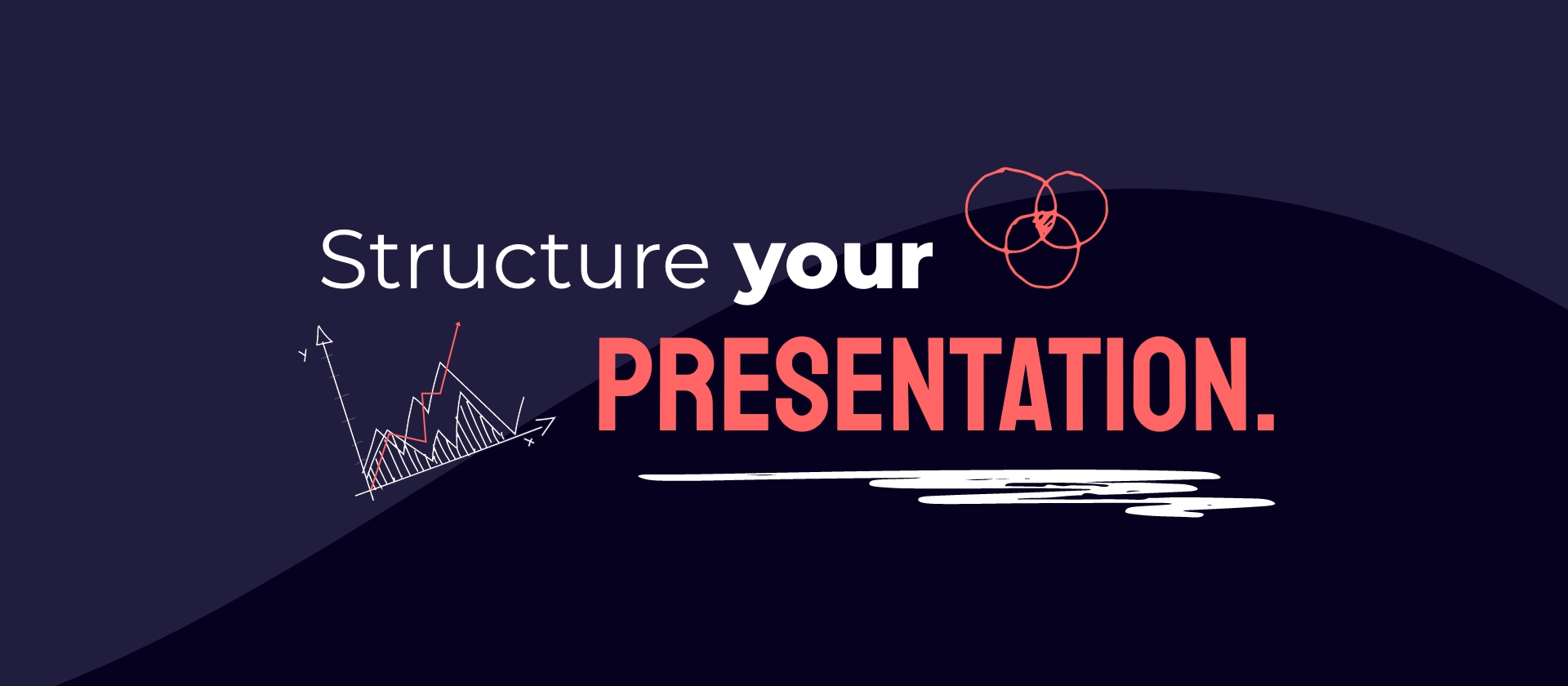 Structure your PRESENTATION.

Y

X